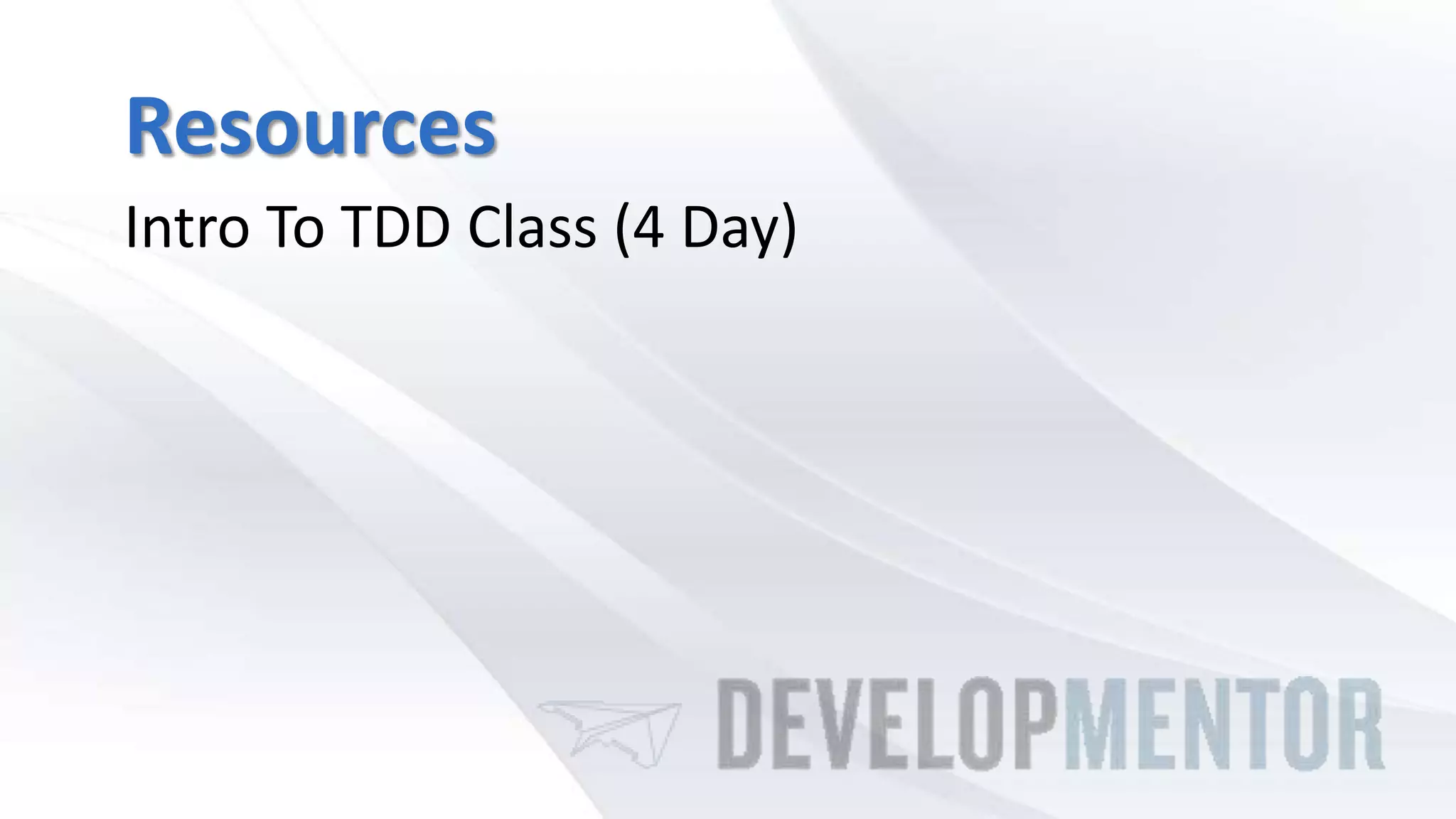 Resources

Intro To TDD Class (4 Day)

DEVELOPMENTOR